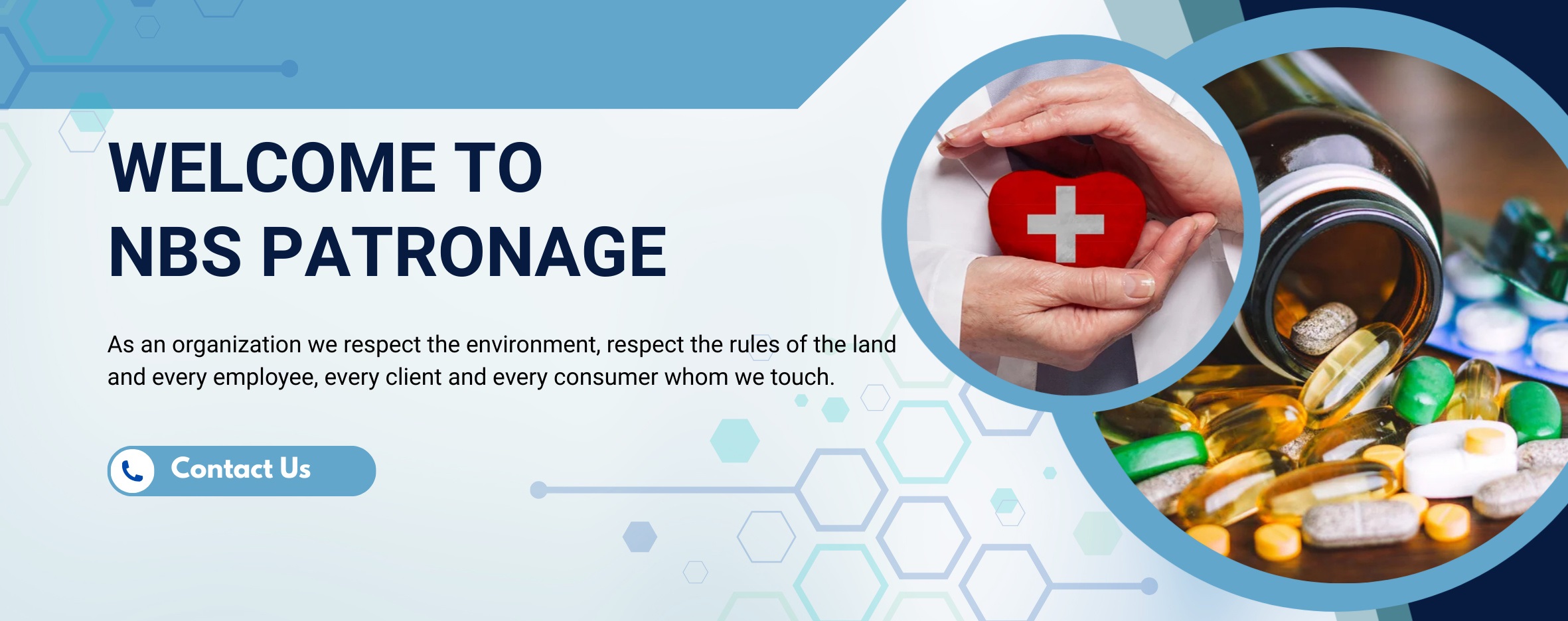 WELCOME TO
NBS PATRONAGE

As an organization we respect the environment, respect the rules of the land and every employee, every client and every consumer whom we touch.

Contact Us